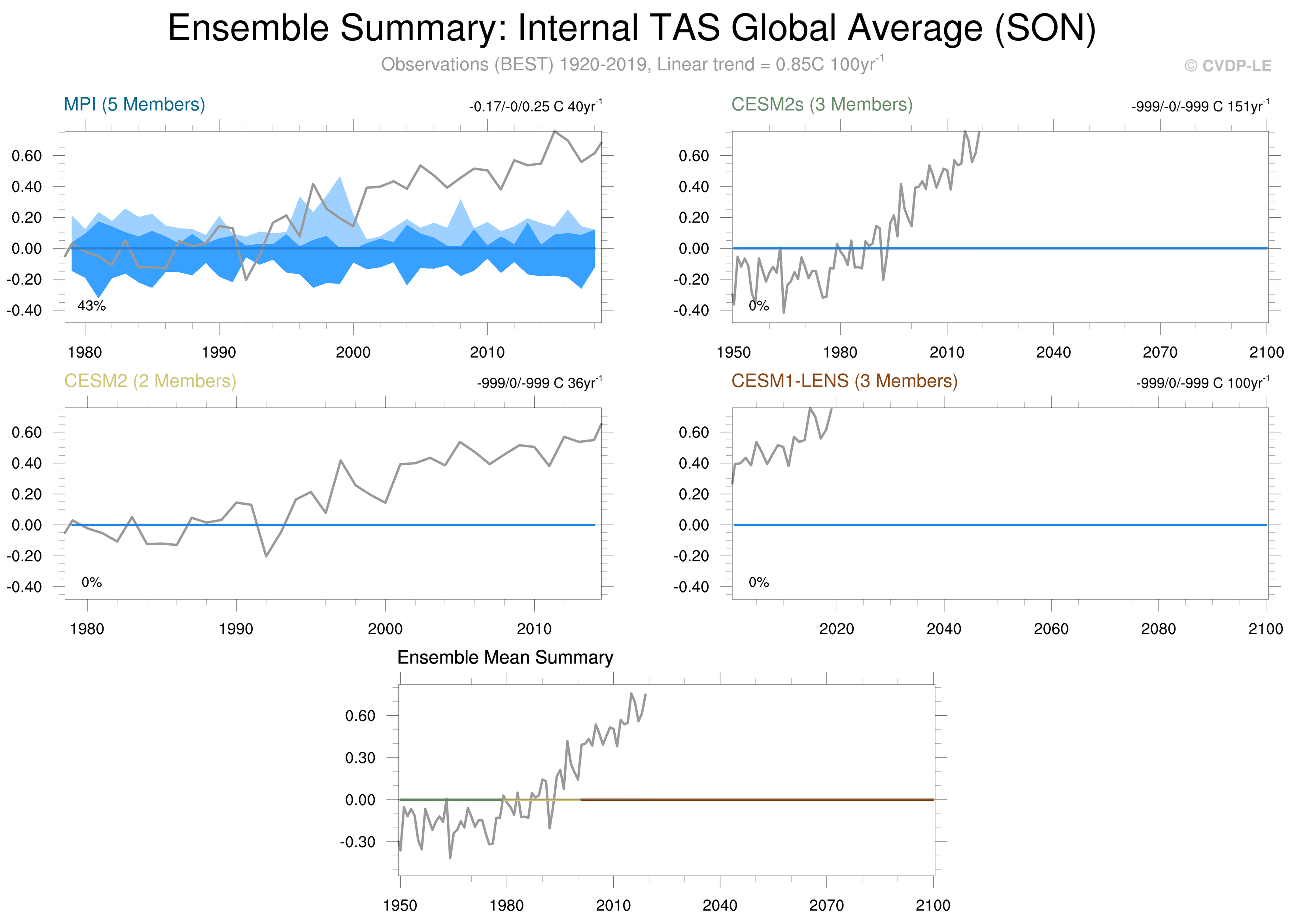 Ensemble Summary: Internal TAS Global Average (SON)

Observations (BEST) 1920-2019, Linear trend = 0.85C 100yr$^{-1}$

© CVDP-LE

MPI (5 Members)

-0.17/-0/0.25 C 40yr$^{-1}$

0.60
0.40
0.20
0.00
-0.20
-0.40

43%

1980 1990 2000 2010

CESM2s (3 Members)

-999/-0/-999 C 151yr$^{-1}$

0.60
0.40
0.20
0.00
-0.20
-0.40

0%

1950 1980 2010 2040 2070 2100

CESM2 (2 Members)

-999/0/-999 C 36yr$^{-1}$

0.60
0.40
0.20
0.00
-0.20
-0.40

0%

1980 1990 2000 2010

CESM1-LENS (3 Members)

-999/0/-999 C 100yr$^{-1}$

0.60
0.40
0.20
0.00
-0.20
-0.40

0%

2020 2040 2060 2080 2100

Ensemble Mean Summary

0.60
0.30
0.00
-0.30

1950 1980 2010 2040 2070 2100